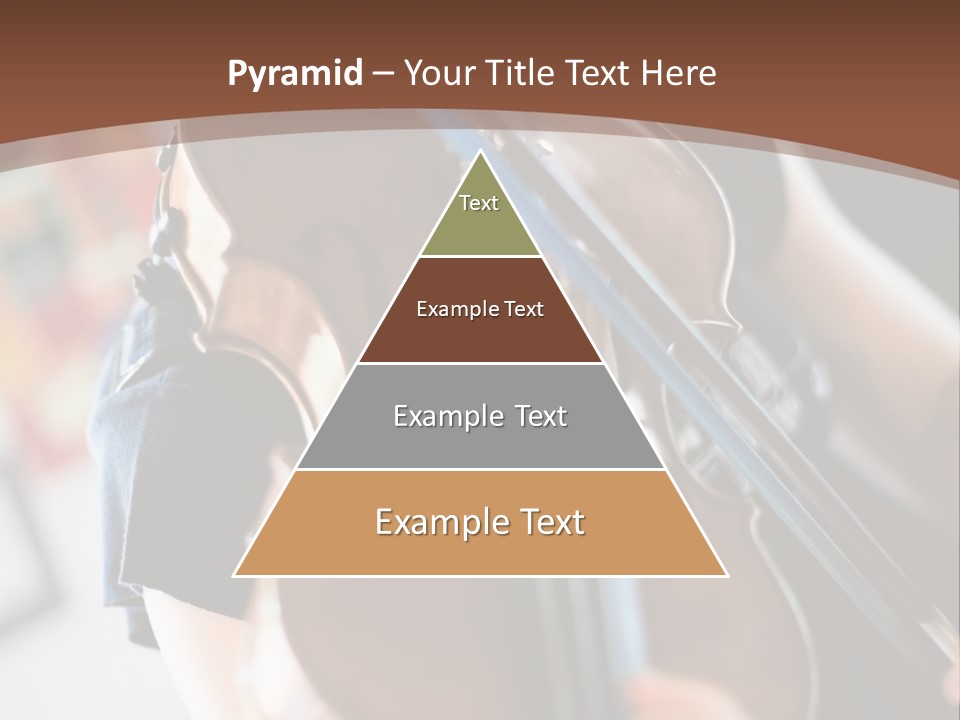 Pyramid – Your Title Text Here

Text

Example Text

Example Text

Example Text